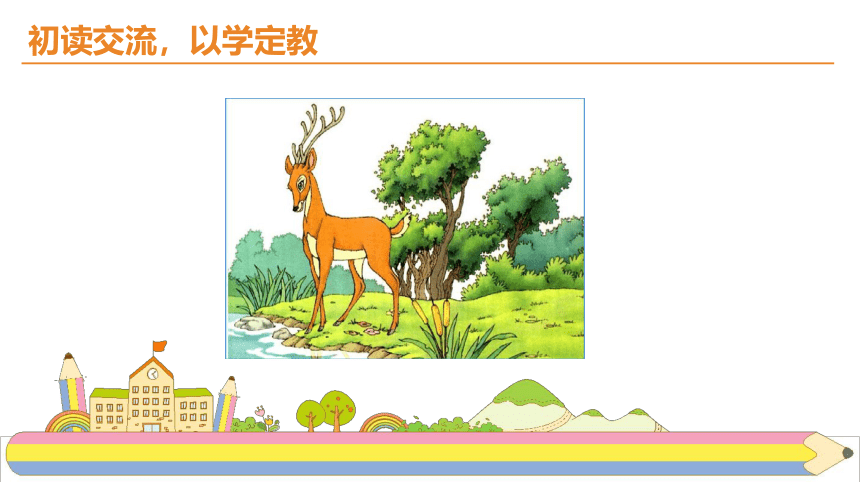 初读交流，以学定教